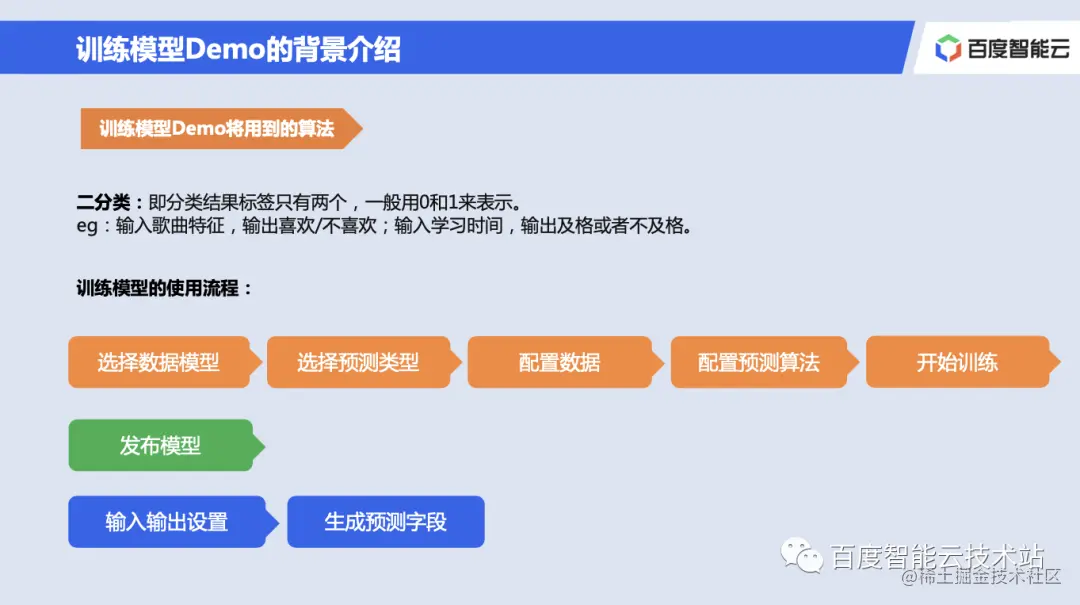 训练模型Demo的背景介绍

百度智能云

训练模型Demo将用到的算法

二分类：即分类结果标签只有两个，一般用0和1来表示。
eg：输入歌曲特征，输出喜欢/不喜欢；输入学习时间，输出及格或者不及格。

训练模型的使用流程：

选择数据模型

选择预测类型

配置数据

配置预测算法

开始训练

发布模型

输入输出设置

生成预测字段

百度智能云技术站
@稀土掘金技术社区